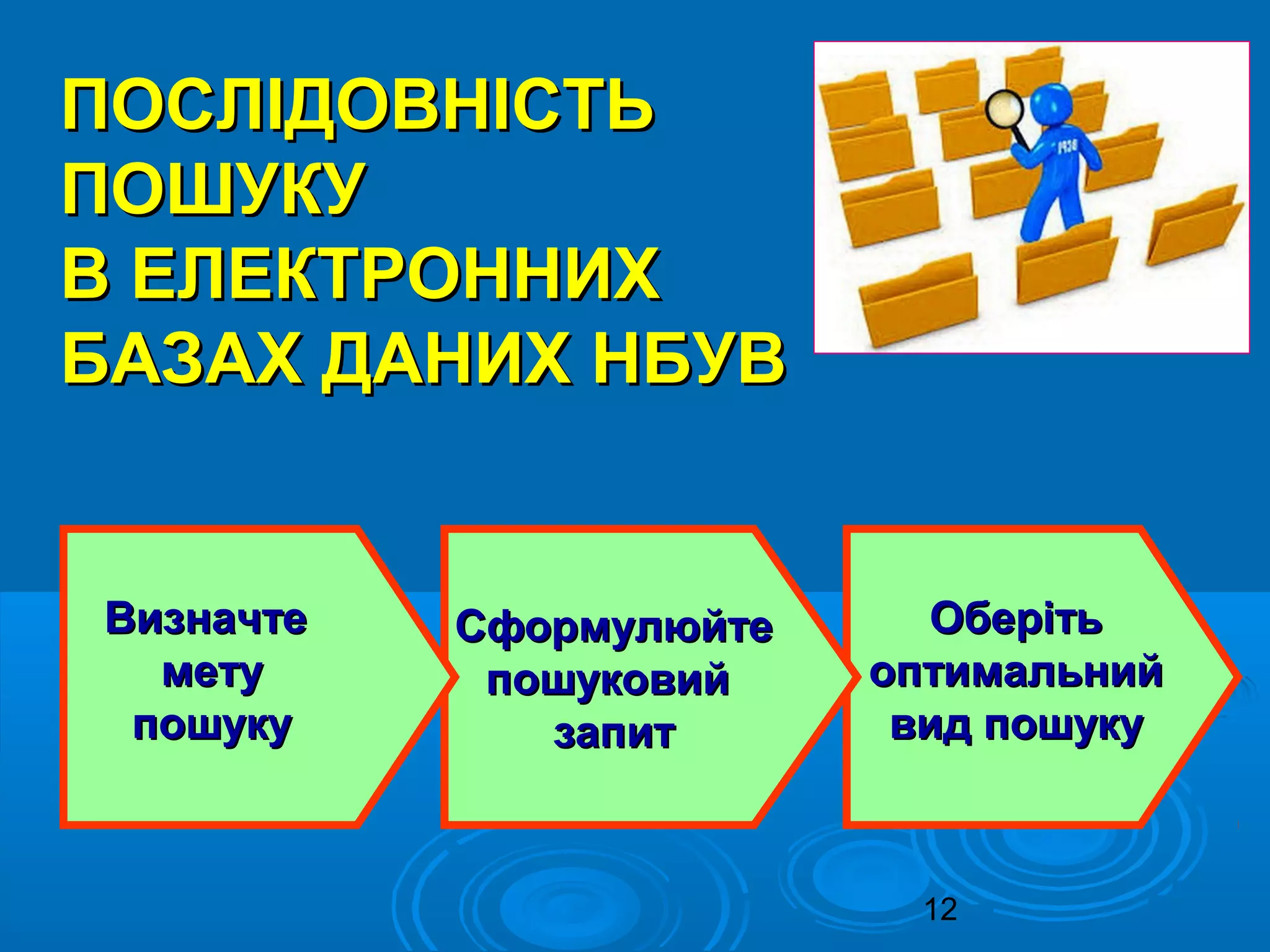 ПОСЛІДОВНІСТЬ ПОШУКУ В ЕЛЕКТРОННИХ БАЗАХ ДАНИХ НБУВ

Визначте мету пошуку

Сформулюйте пошуковий запит

Оберіть оптимальний вид пошуку

12